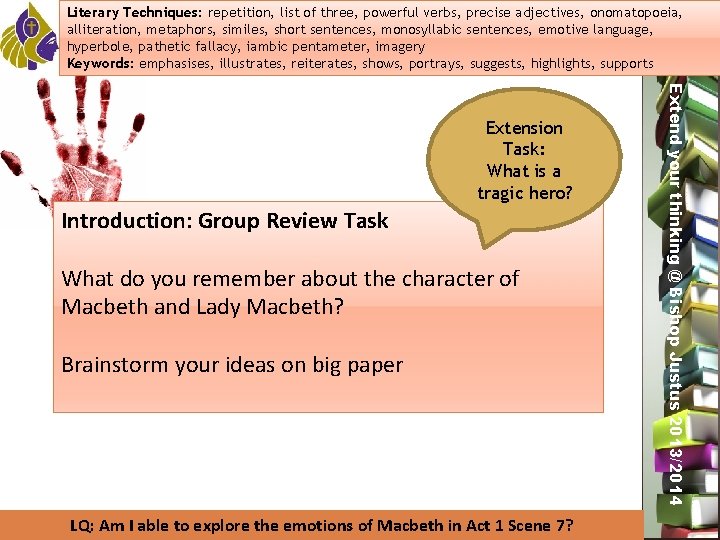 Literary Techniques: repetition, list of three, powerful verbs, precise adjectives, onomatopoeia, alliteration, metaphors, similes, short sentences, monosyllabic sentences, emotive language, hyperbole, pathetic fallacy, iambic pentameter, imagery
Keywords: emphasises, illustrates, reiterates, shows, portrays, suggests, highlights, supports

Extension Task: What is a tragic hero?

Introduction: Group Review Task

What do you remember about the character of Macbeth and Lady Macbeth?

Brainstorm your ideas on big paper

Extend your thinking @ Bishop Justus 2013/2014

LQ: Am I able to explore the emotions of Macbeth in Act 1 Scene 7?